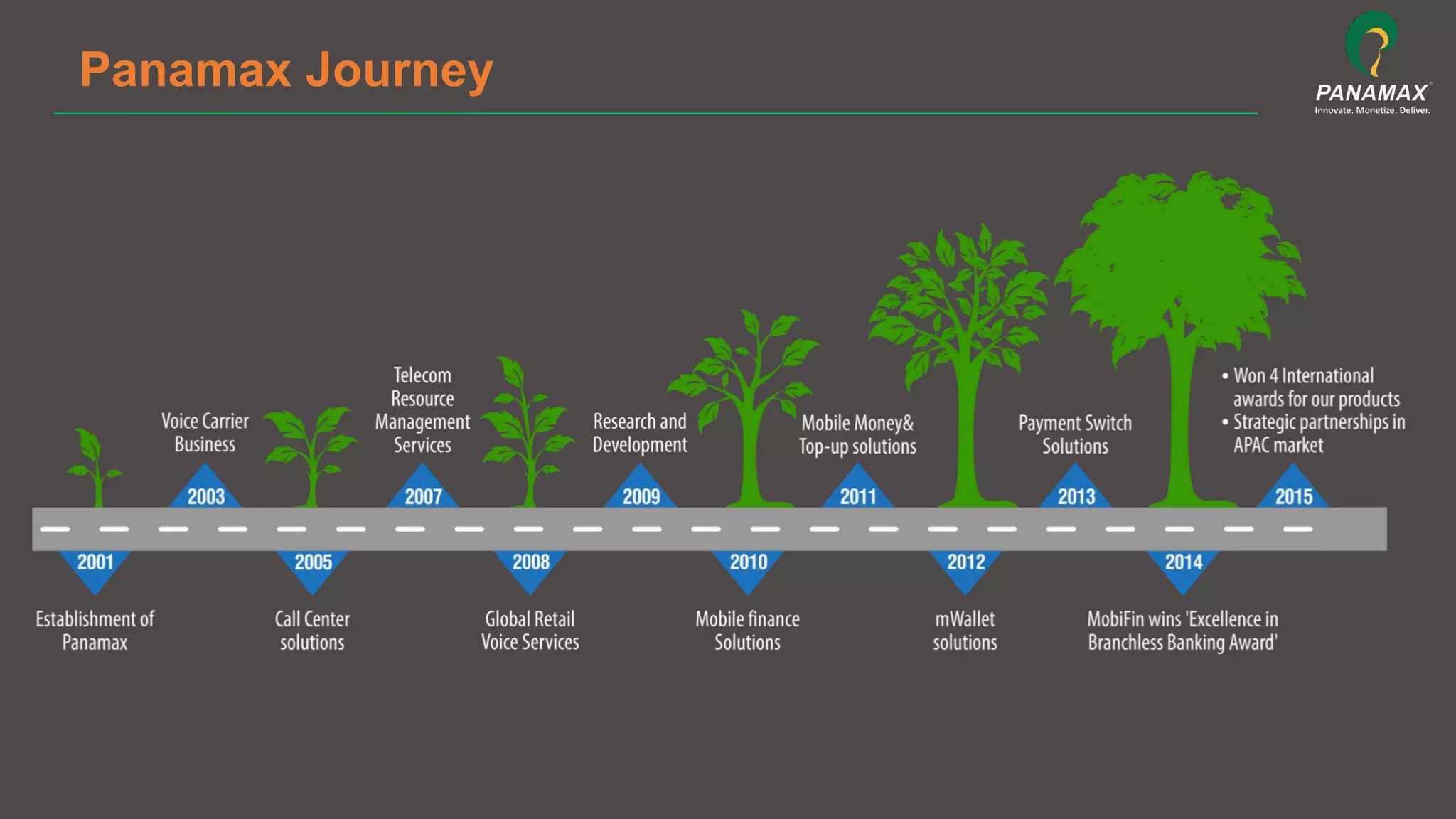 Panamax Journey

PANAMAX
Innovate. Monetize. Deliver.

Voice Carrier Business
2003

Telecom Resource Management Services
2007

Research and Development
2009

Mobile Money& Top-up solutions
2011

Payment Switch Solutions
2013

• Won 4 International awards for our products
• Strategic partnerships in APAC market
2015

2001
Establishment of Panamax

2005
Call Center solutions

2008
Global Retail Voice Services

2010
Mobile finance Solutions

2012
mWallet solutions

2014
MobiFin wins 'Excellence in Branchless Banking Award'